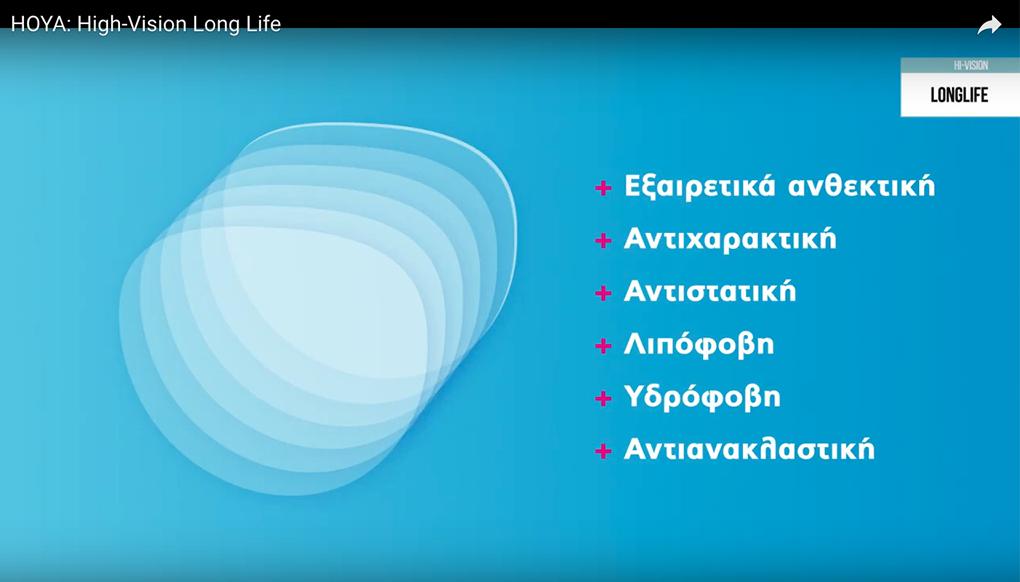 HOYA: High-Vision Long Life

HI-VISION
LONGLIFE

+ Εξαιρετικά ανθεκτική
+ Αντιχαρακτική
+ Αντιστατική
+ Λιπόφοβη
+ Υδρόφοβη
+ Αντιανακλαστική